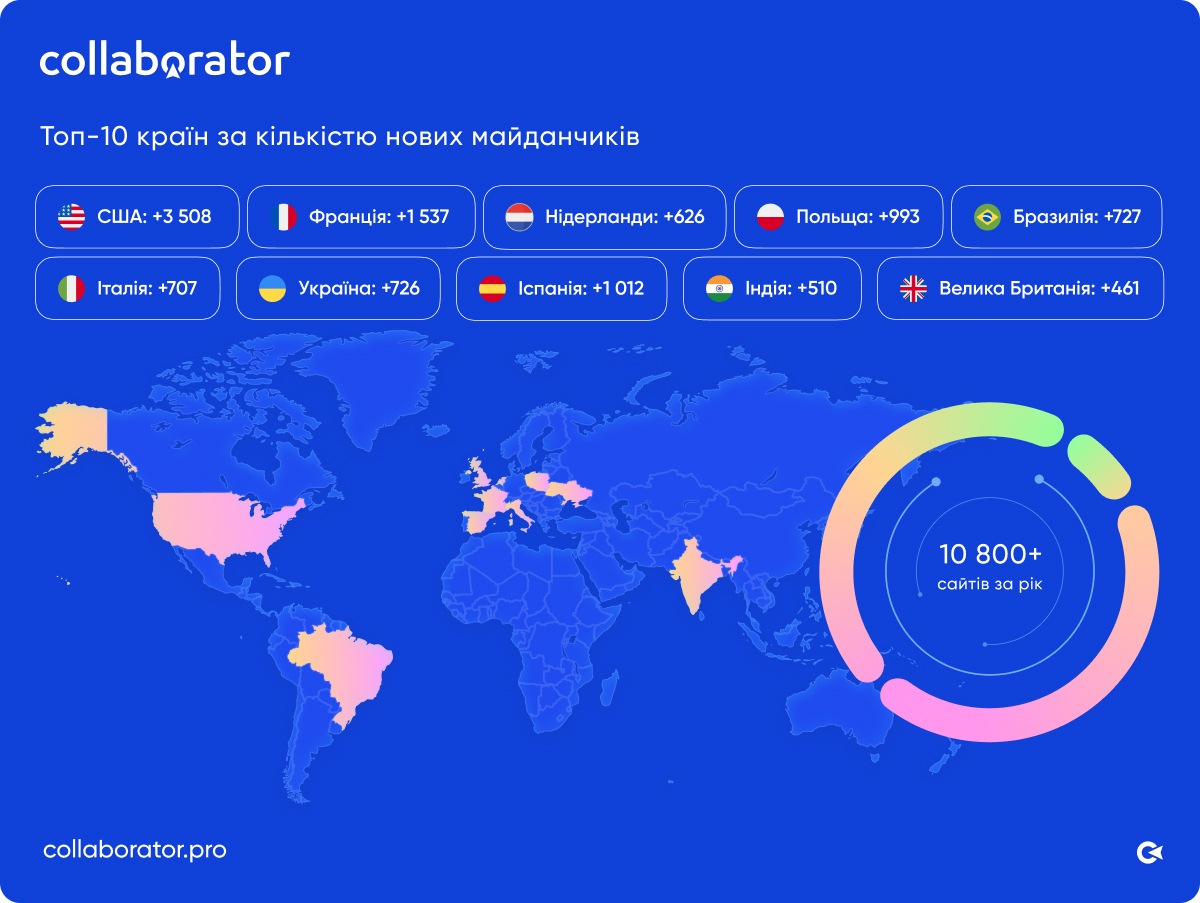 collaborator

Топ-10 країн за кількістю нових майданчиків

США: +3 508
Франція: +1 537
Нідерланди: +626
Польща: +993
Бразилія: +727
Італія: +707
Україна: +726
Іспанія: +1 012
Індія: +510
Велика Британія: +461

10 800+
сайтів за рік

collaborator.pro